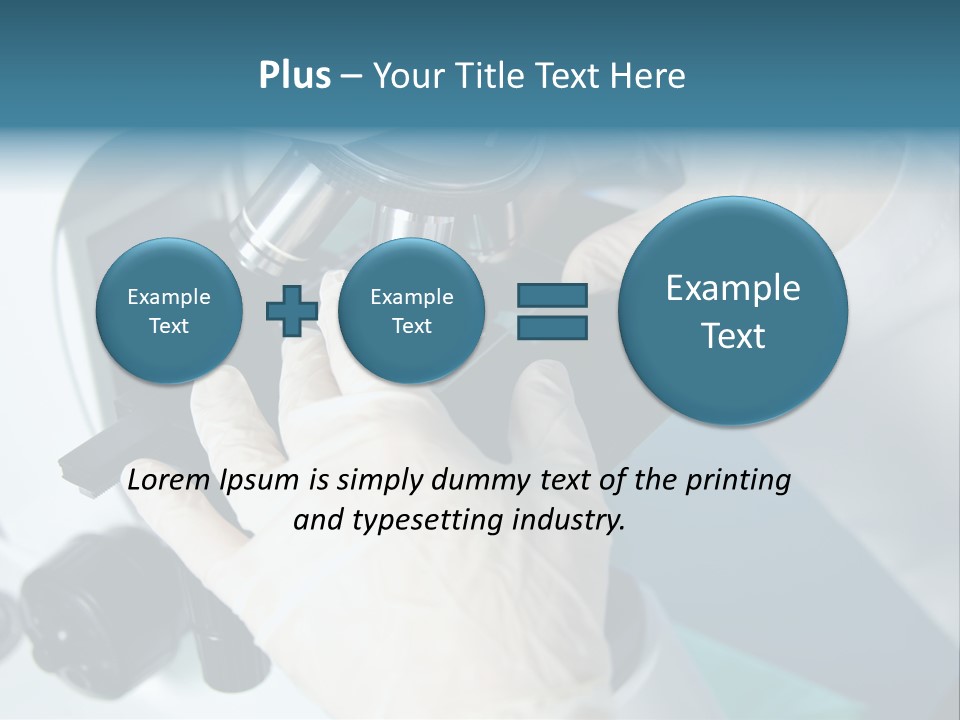 Plus – Your Title Text Here

Example Text

Example Text

Example Text

Lorem Ipsum is simply dummy text of the printing and typesetting industry.